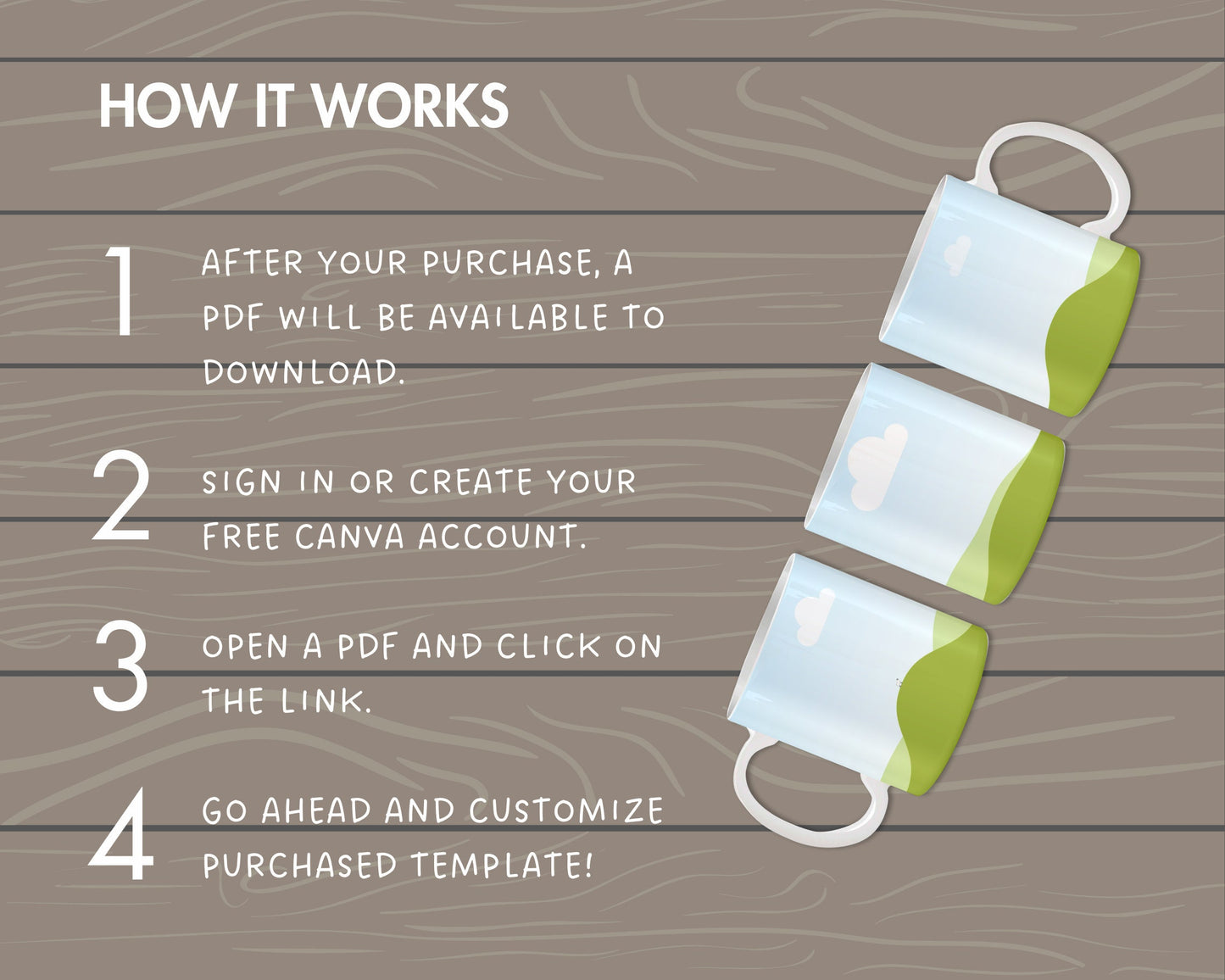 HOW IT WORKS

1 AFTER YOUR PURCHASE, A PDF WILL BE AVAILABLE TO DOWNLOAD.

2 SIGN IN OR CREATE YOUR FREE CANVA ACCOUNT.

3 OPEN A PDF AND CLICK ON THE LINK.

4 GO AHEAD AND CUSTOMIZE PURCHASED TEMPLATE!